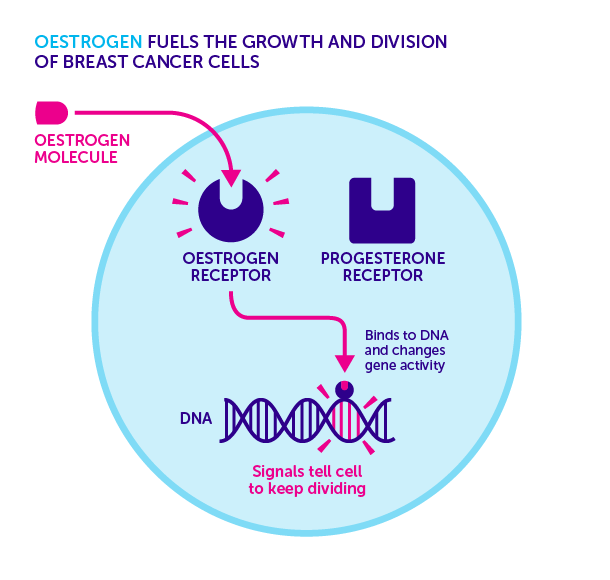 OESTROGEN FUELS THE GROWTH AND DIVISION OF BREAST CANCER CELLS

OESTROGEN MOLECULE

OESTROGEN RECEPTOR

PROGESTERONE RECEPTOR

Binds to DNA and changes gene activity

DNA

Signals tell cell to keep dividing